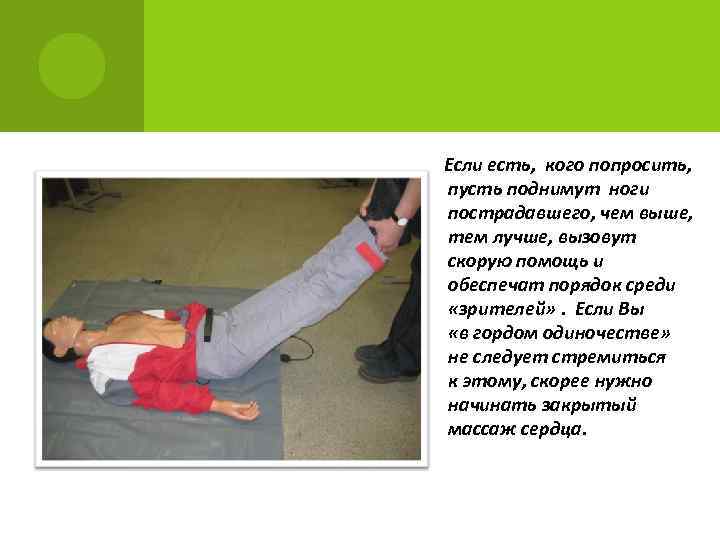 Если есть, кого попросить, пусть поднимут ноги пострадавшего, чем выше, тем лучше, вызовут скорую помощь и обеспечат порядок среди «зрителей» . Если Вы «в гордом одиночестве» не следует стремиться к этому, скорее нужно начинать закрытый массаж сердца.